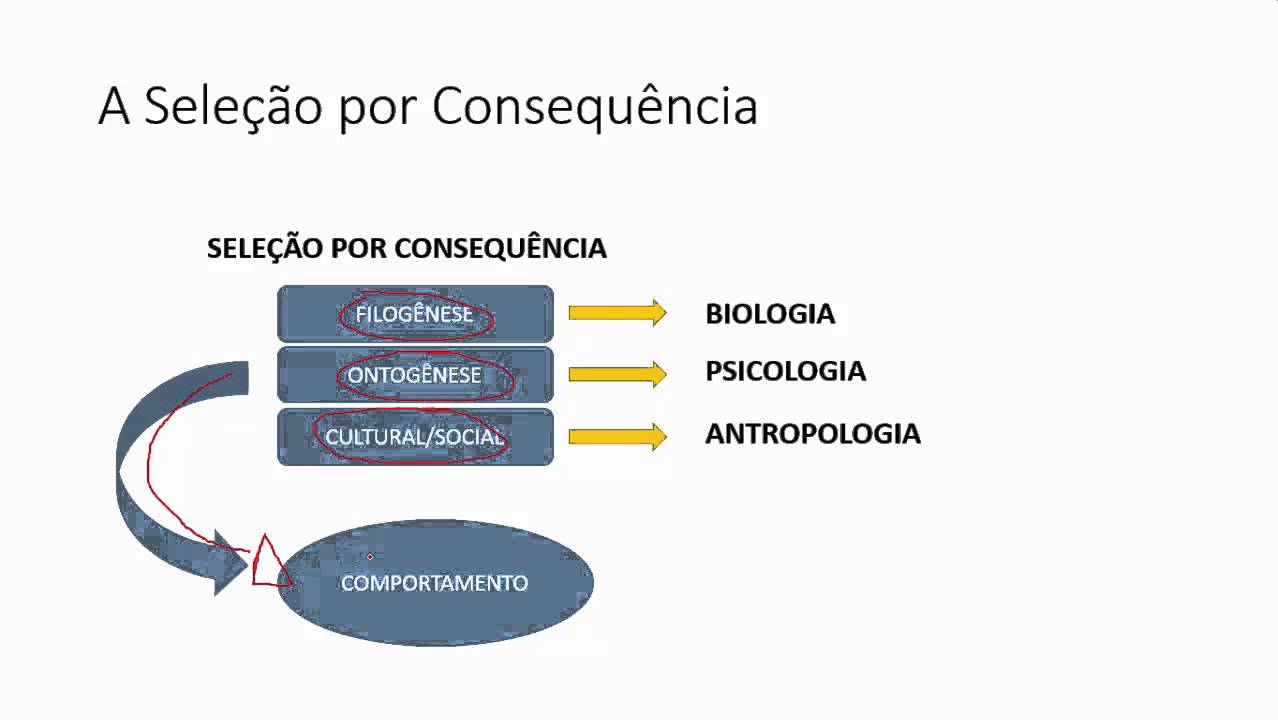 A Seleção por Consequência

SELEÇÃO POR CONSEQUÊNCIA

FILOGÊNESE

ONTOGÊNESE

CULTURAL/SOCIAL

BIOLOGIA

PSICOLOGIA

ANTROPOLOGIA

COMPORTAMENTO